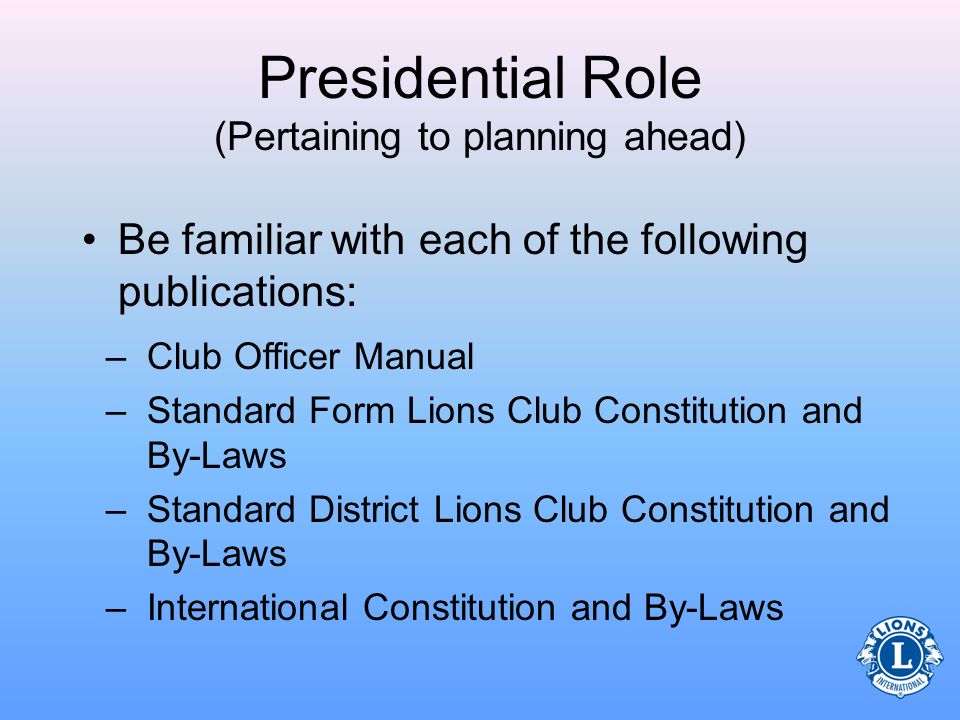 Presidential Role
(Pertaining to planning ahead)

• Be familiar with each of the following publications:

– Club Officer Manual

– Standard Form Lions Club Constitution and By-Laws

– Standard District Lions Club Constitution and By-Laws

– International Constitution and By-Laws

LIONS
L
INTERNATIONAL